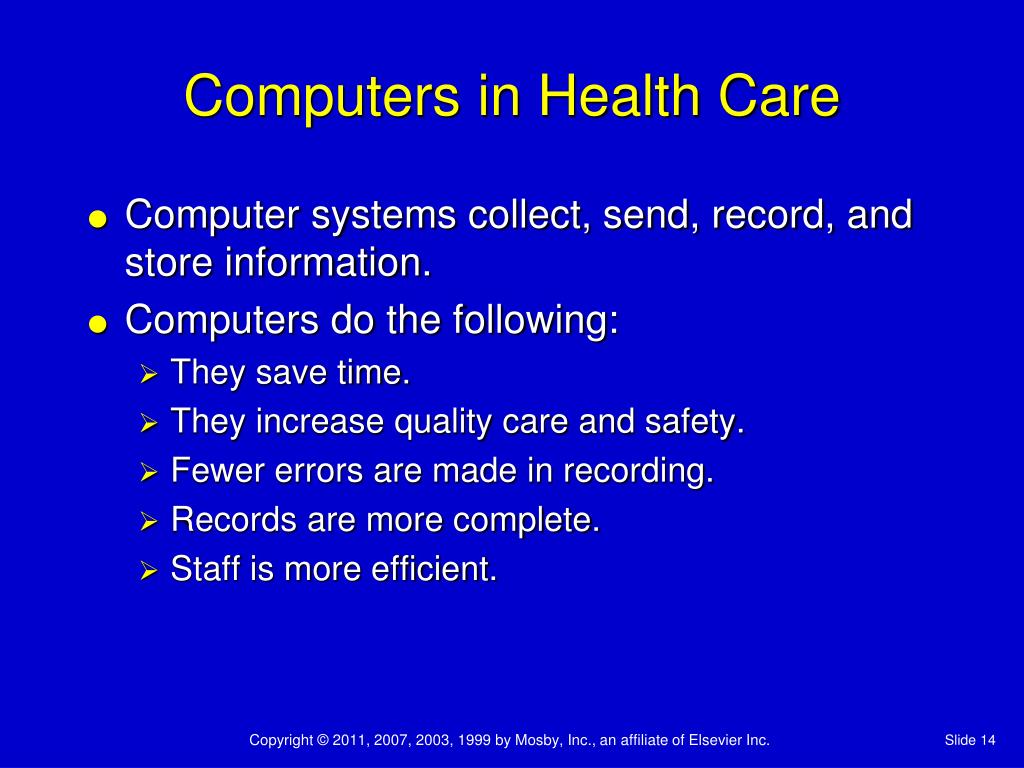 Computers in Health Care

- Computer systems collect, send, record, and store information.
- Computers do the following:
  - They save time.
  - They increase quality care and safety.
  - Fewer errors are made in recording.
  - Records are more complete.
  - Staff is more efficient.

Copyright © 2011, 2007, 2003, 1999 by Mosby, Inc., an affiliate of Elsevier Inc.

Slide 14